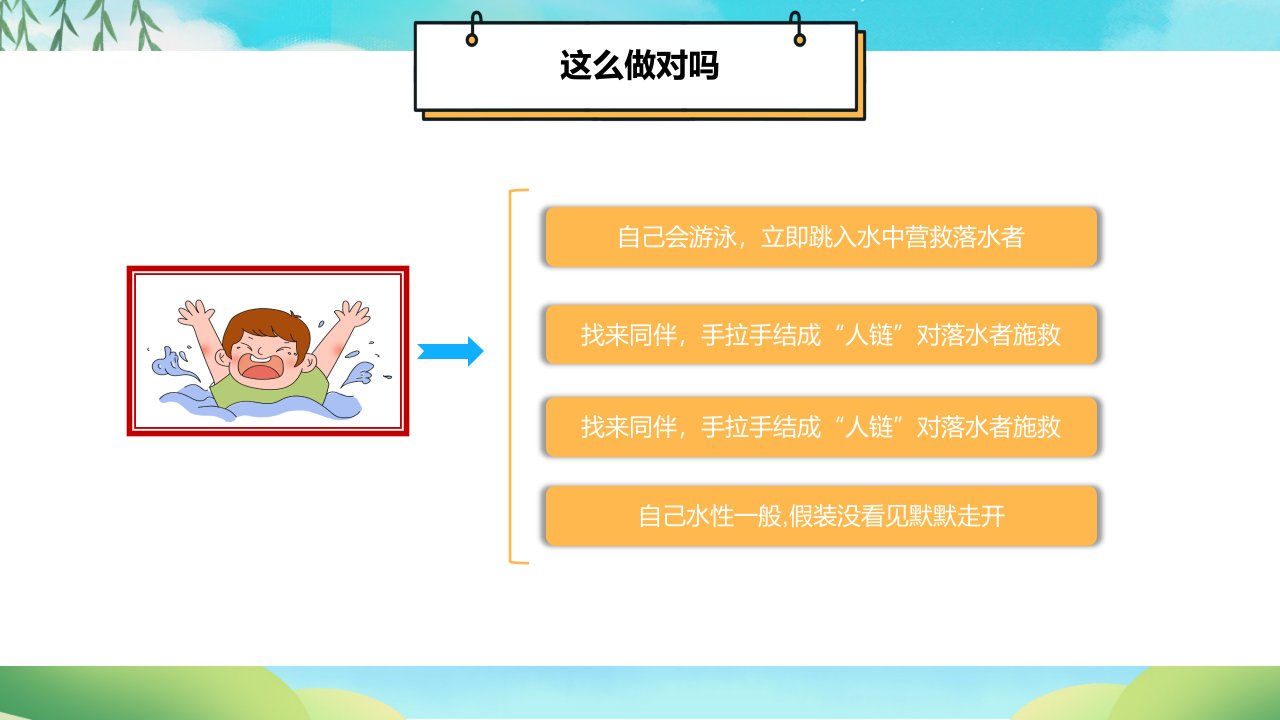 这么做对吗

自己会游泳，立即跳入水中营救落水者

找来同伴，手拉手结成“人链”对落水者施救

找来同伴，手拉手结成“人链”对落水者施救

自己水性一般,假装没看见默默走开